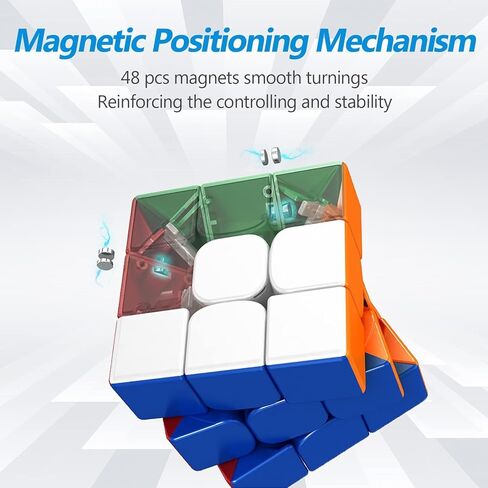 Magnetic Positioning Mechanism

48 pcs magnets smooth turnings
Reinforcing the controlling and stability